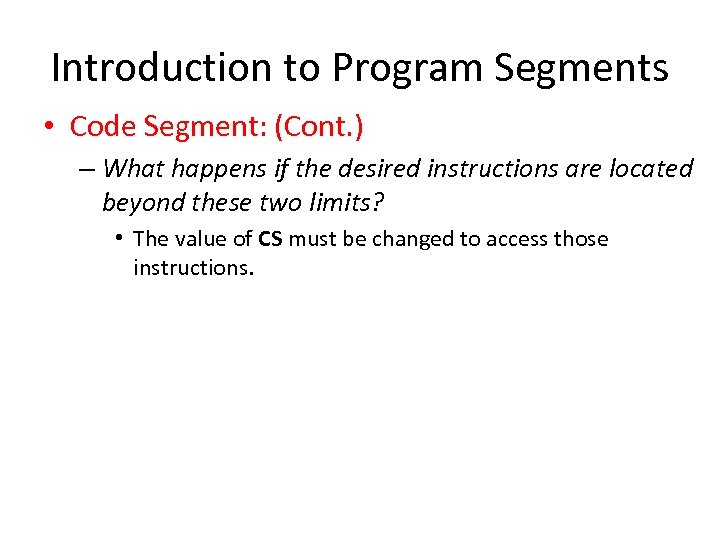 Introduction to Program Segments

• Code Segment: (Cont.)

– What happens if the desired instructions are located beyond these two limits?

• The value of CS must be changed to access those instructions.